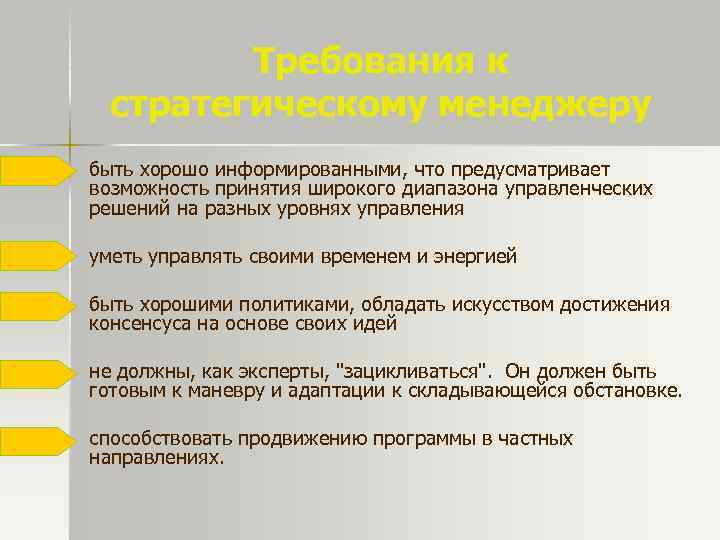 Требования к стратегическому менеджеру

быть хорошо информированными, что предусматривает возможность принятия широкого диапазона управленческих решений на разных уровнях управления

уметь управлять своими временем и энергией

быть хорошими политиками, обладать искусством достижения консенсуса на основе своих идей

не должны, как эксперты, "зацикливаться". Он должен быть готовым к маневру и адаптации к складывающейся обстановке.

способствовать продвижению программы в частных направлениях.